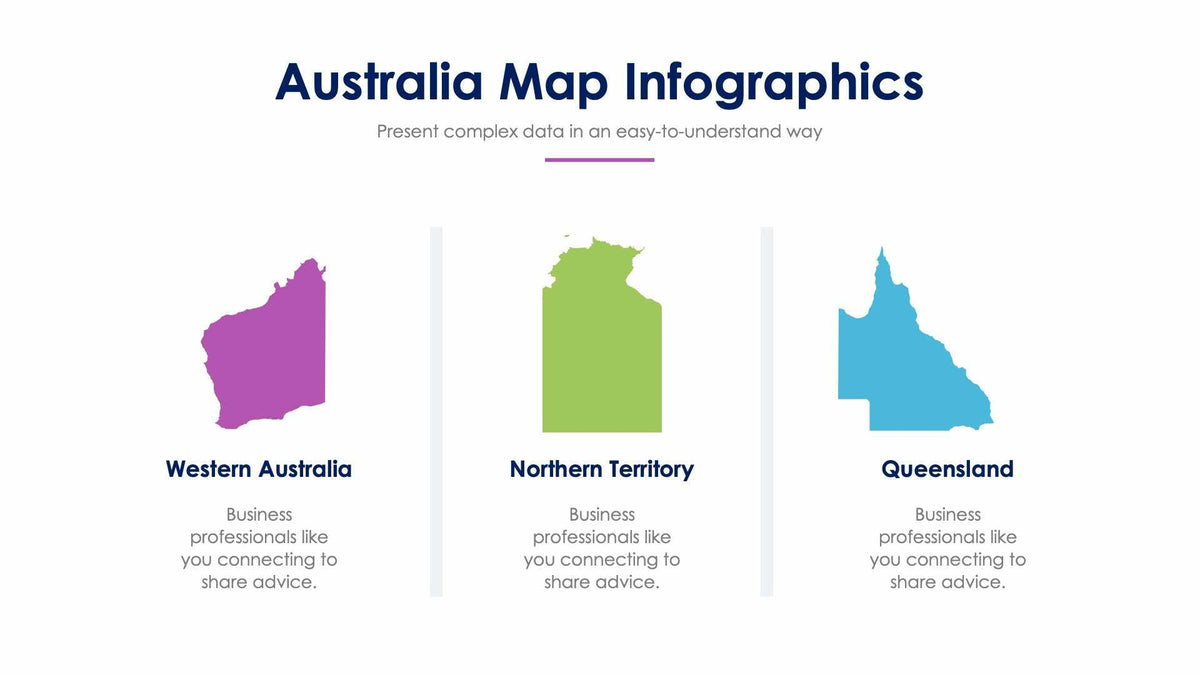 Australia Map Infographics

Present complex data in an easy-to-understand way

Western Australia

Business professionals like you connecting to share advice.

Northern Territory

Business professionals like you connecting to share advice.

Queensland

Business professionals like you connecting to share advice.